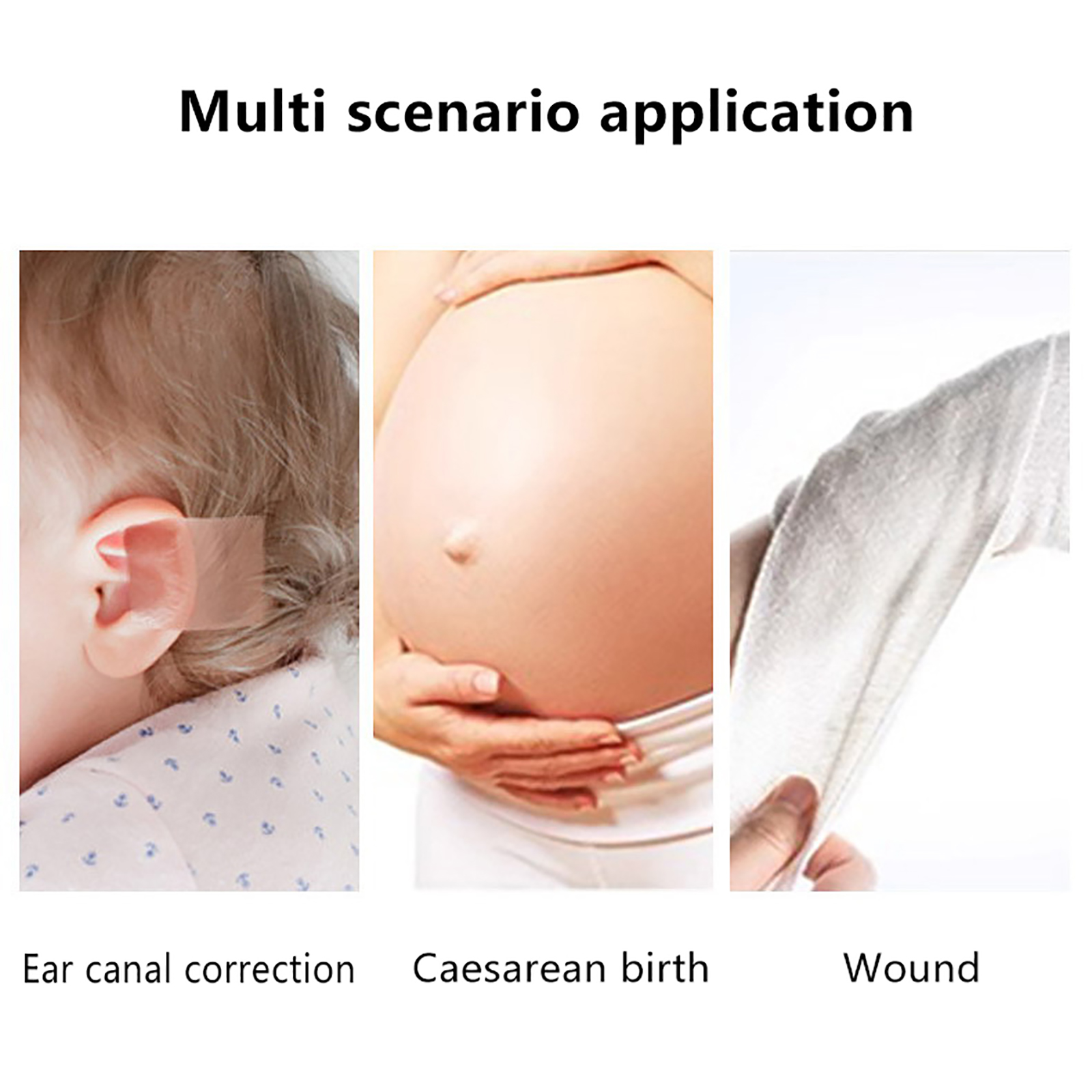 Multi scenario application

Ear canal correction

Caesarean birth

Wound